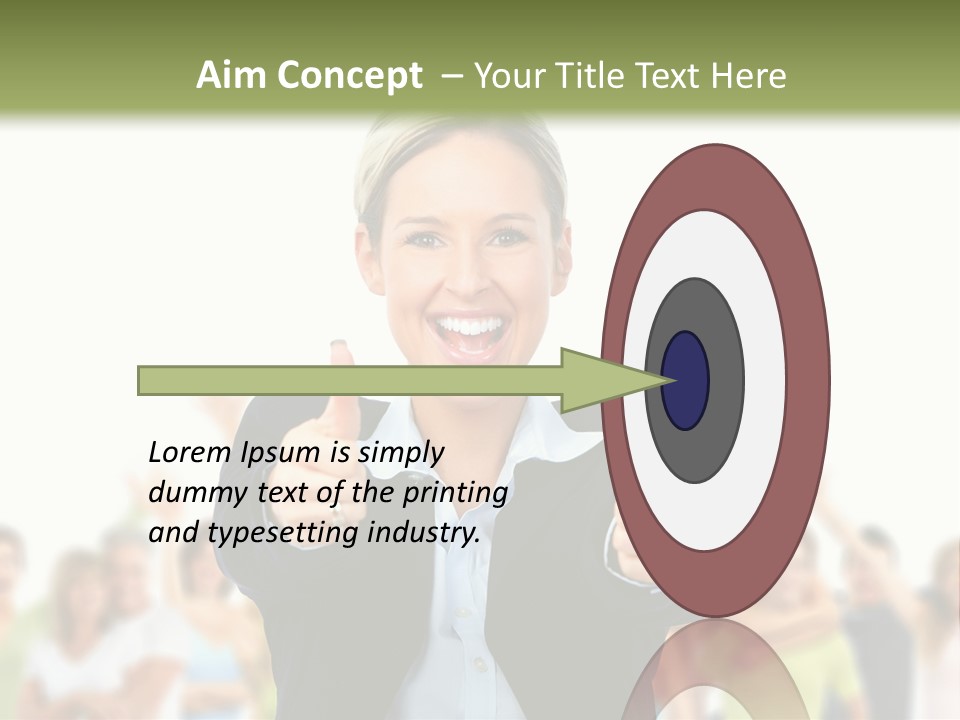 Aim Concept – Your Title Text Here

Lorem Ipsum is simply dummy text of the printing and typesetting industry.